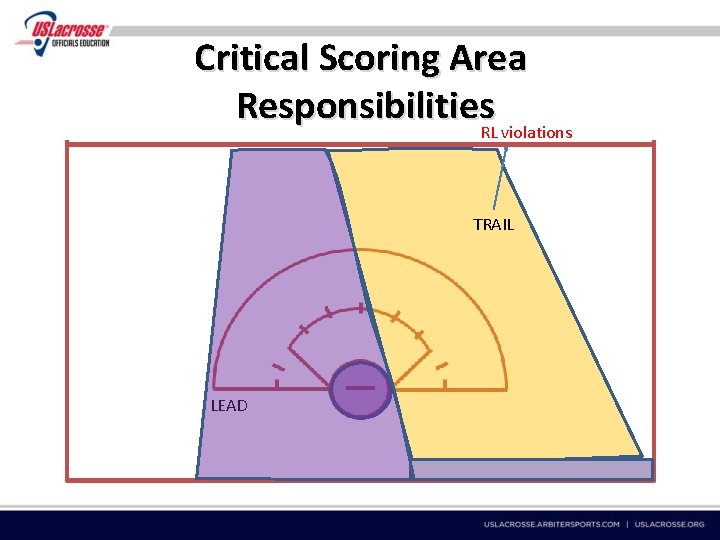 USLacrosse
OFFICIALS EDUCATION

Critical Scoring Area Responsibilities

RL violations

TRAIL

LEAD

USLACROSSE.ARBITERSPORTS.COM | USLACROSSE.ORG